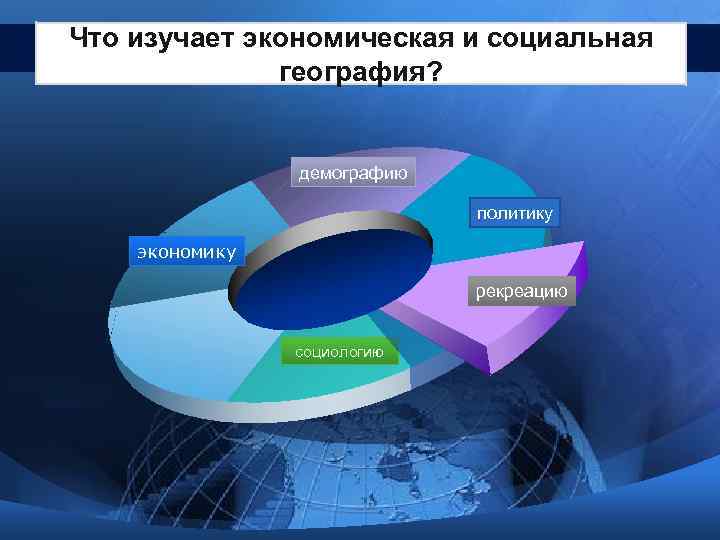 Что изучает экономическая и социальная география?

демографию

политику

экономику

рекреацию

социологию